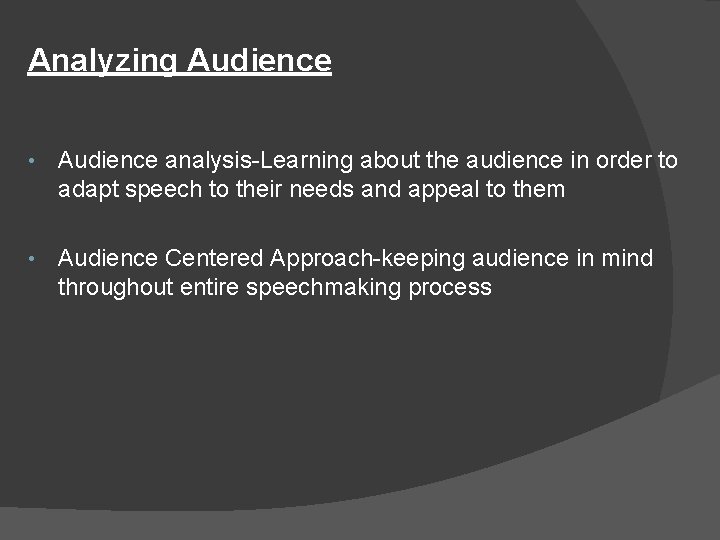 Analyzing Audience

• Audience analysis-Learning about the audience in order to adapt speech to their needs and appeal to them

• Audience Centered Approach-keeping audience in mind throughout entire speechmaking process